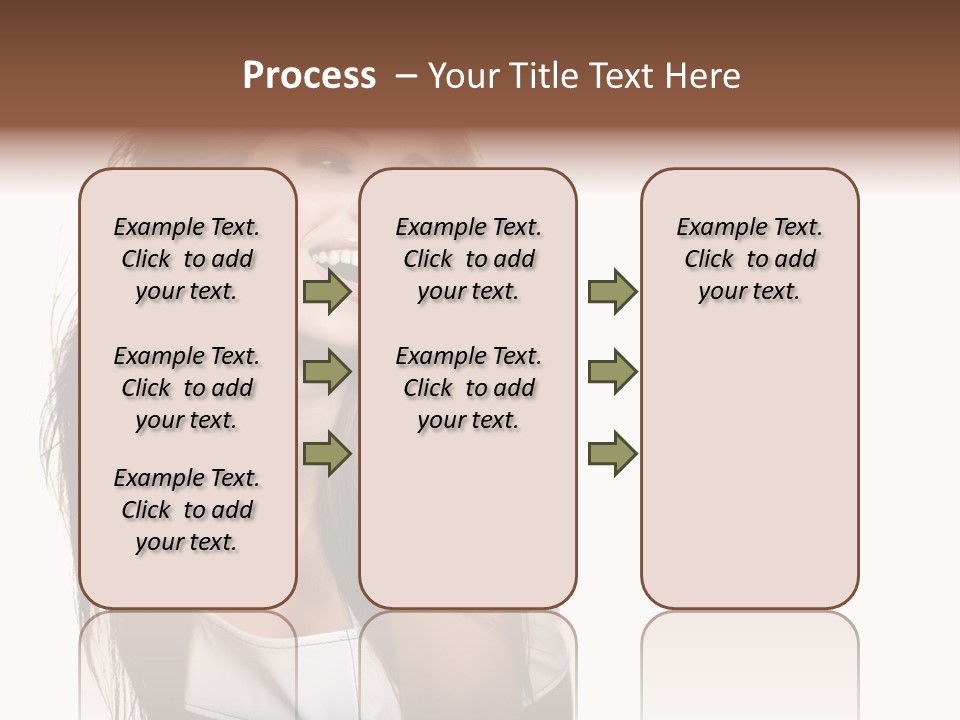 Process – Your Title Text Here

Example Text. Click to add your text.

Example Text. Click to add your text.

Example Text. Click to add your text.

Example Text. Click to add your text.

Example Text. Click to add your text.

Example Text. Click to add your text.